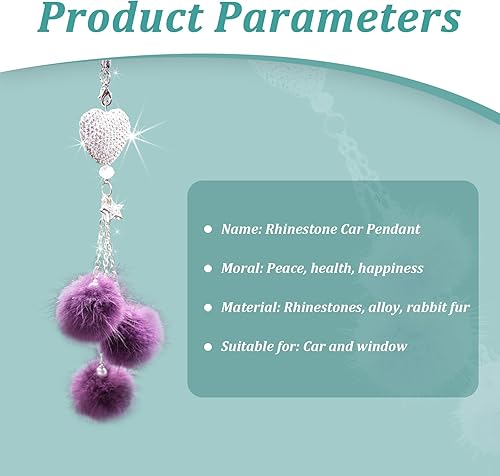 Product Parameters

● Name: Rhinestone Car Pendant

● Moral: Peace, health, happiness

● Material: Rhinestones, alloy, rabbit fur

● Suitable for: Car and window